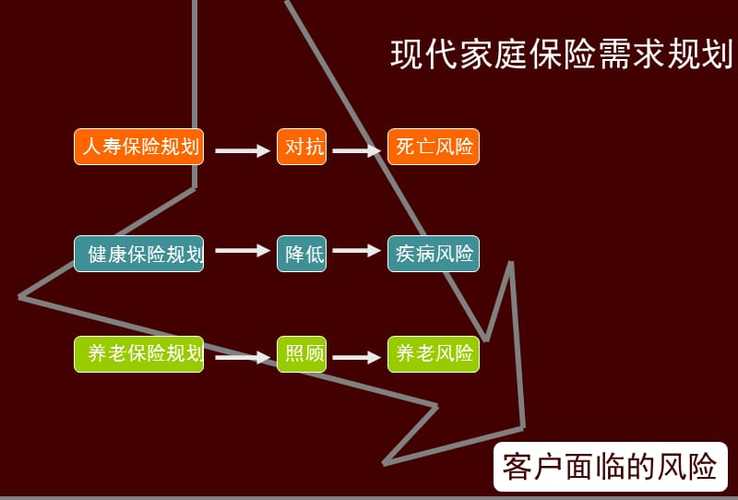 现代家庭保险需求规划

人寿保险规划 对抗 死亡风险

健康保险规划 降低 疾病风险

养老保险规划 照顾 养老风险

客户面临的风险